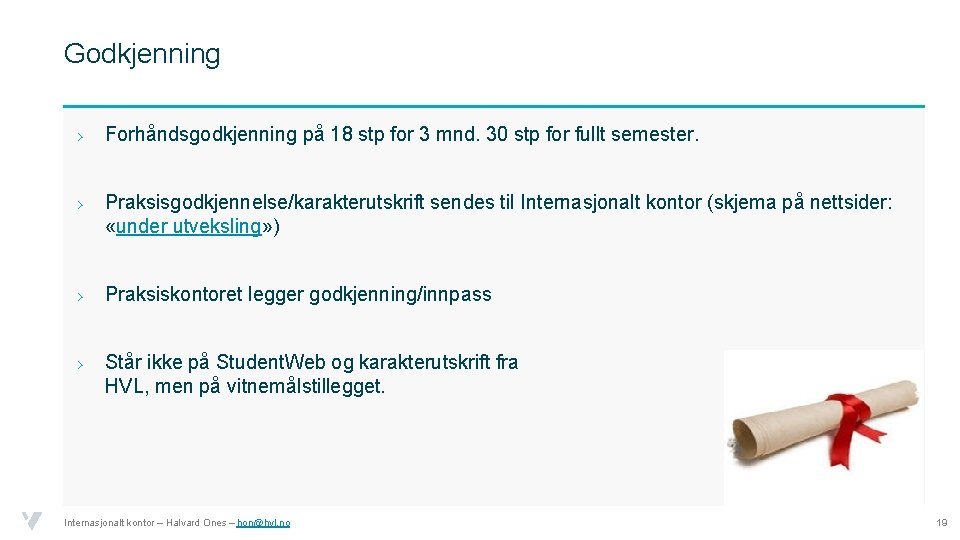 Godkjenning

› Forhåndsgodkjenning på 18 stp for 3 mnd. 30 stp for fullt semester.

› Praksisgodkjennelse/karakterutskrift sendes til Internasjonalt kontor (skjema på nettsider: «under utveksling»)

› Praksiskontoret legger godkjenning/innpass

› Står ikke på StudentWeb og karakterutskrift fra HVL, men på vitnemålstillegget.

Internasjonalt kontor – Halvard Ones – hon@hvl.no

19